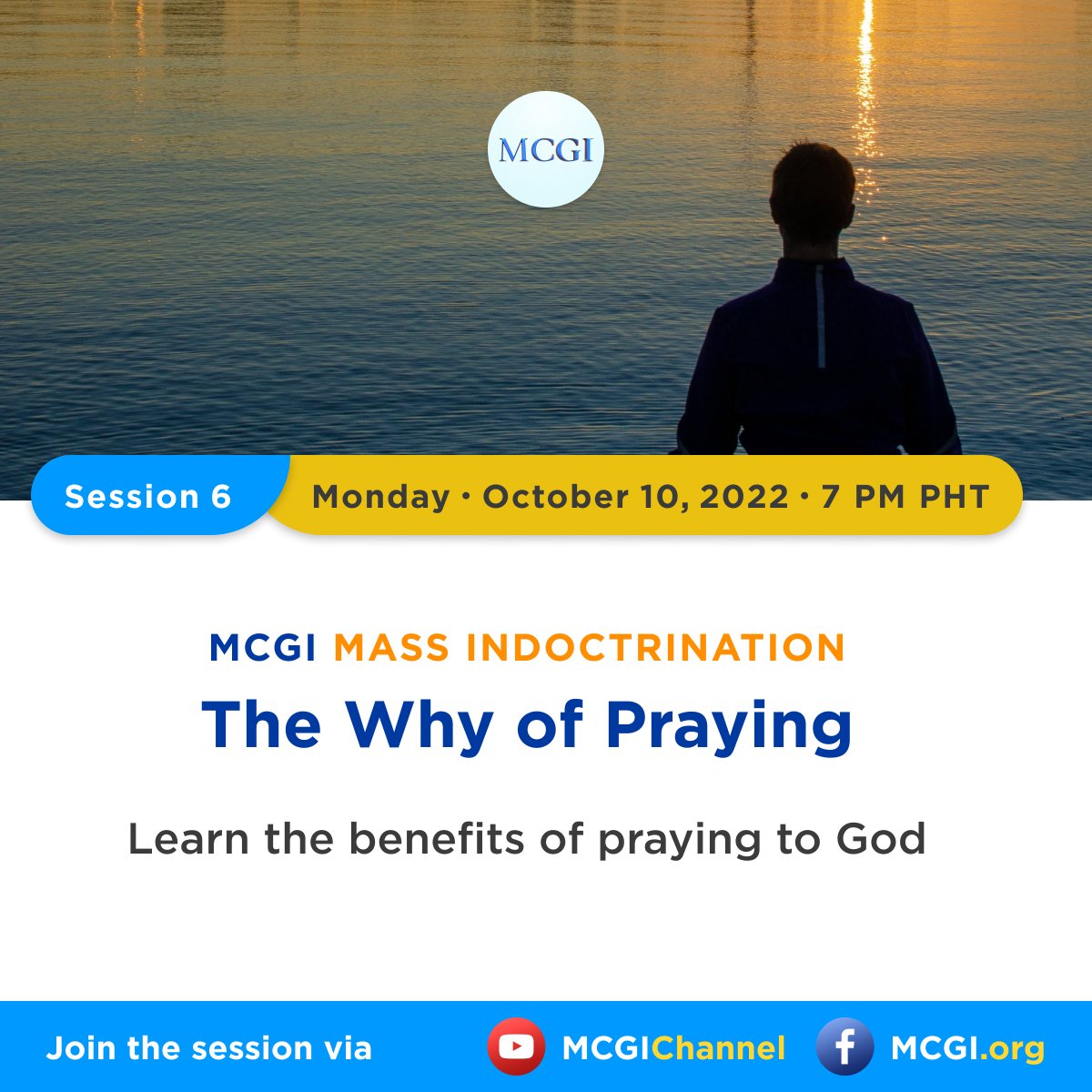 MCGI

Session 6

Monday · October 10, 2022 · 7 PM PHT

MCGI MASS INDOCTRINATION

The Why of Praying

Learn the benefits of praying to God

Join the session via

MCGIChannel

MCGI.org